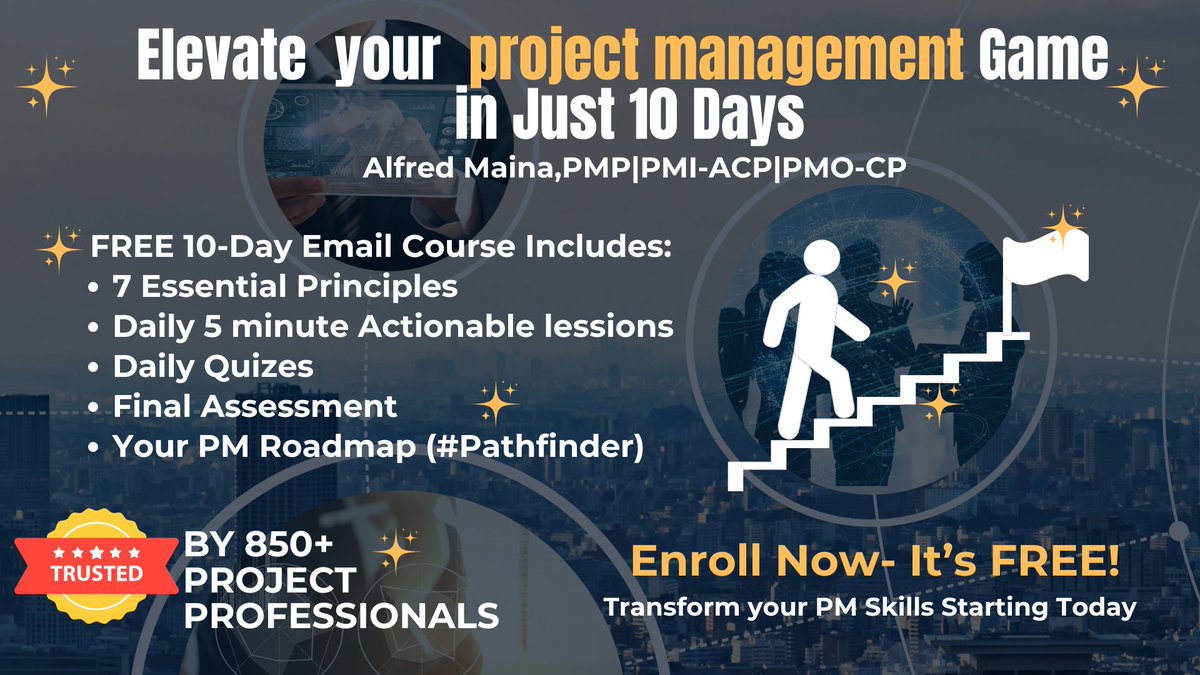 Elevate your project management Game in Just 10 Days

Alfred Maina,PMP|PMI-ACP|PMO-CP

FREE 10-Day Email Course Includes:
• 7 Essential Principles
• Daily 5 minute Actionable lessions
• Daily Quizes
• Final Assessment
• Your PM Roadmap (#Pathfinder)

TRUSTED

BY 850+ PROJECT PROFESSIONALS

Enroll Now- It's FREE!

Transform your PM Skills Starting Today